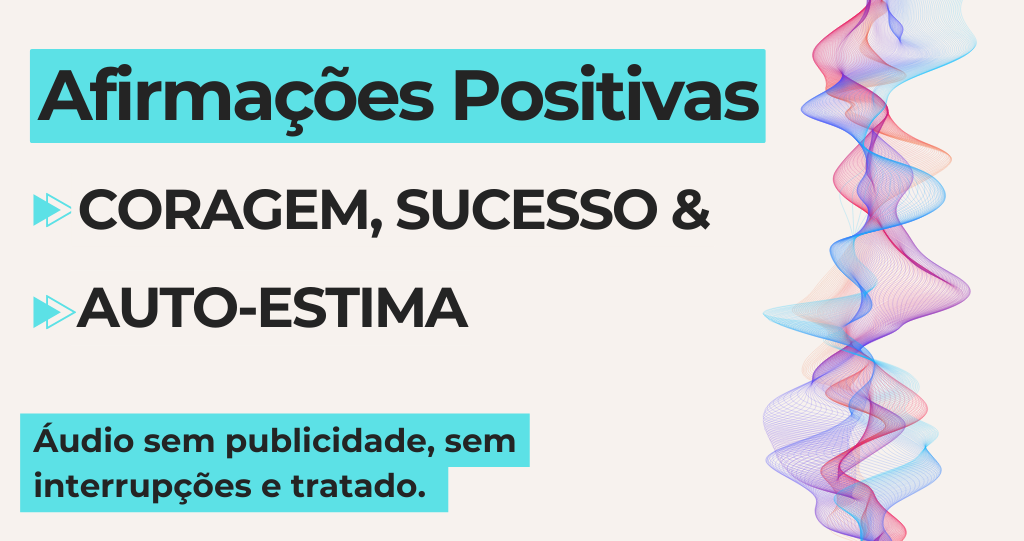 Afirmações Positivas

CORAGEM, SUCESSO &

AUTO-ESTIMA

Áudio sem publicidade, sem interrupções e tratado.